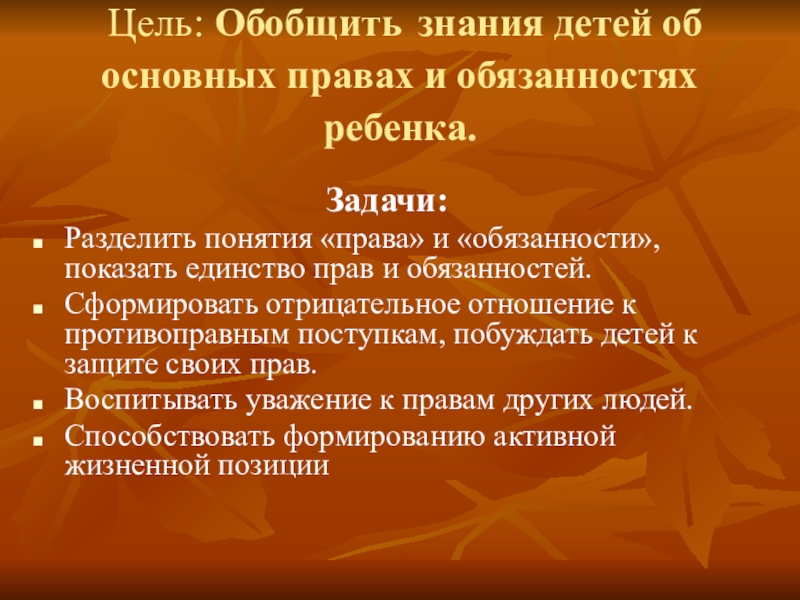 Цель: Обобщить знания детей об основных правах и обязанностях ребенка.

Задачи:

- Разделить понятия «права» и «обязанности», показать единство прав и обязанностей.
- Сформировать отрицательное отношение к противоправным поступкам, побуждать детей к защите своих прав.
- Воспитывать уважение к правам других людей.
- Способствовать формированию активной жизненной позиции